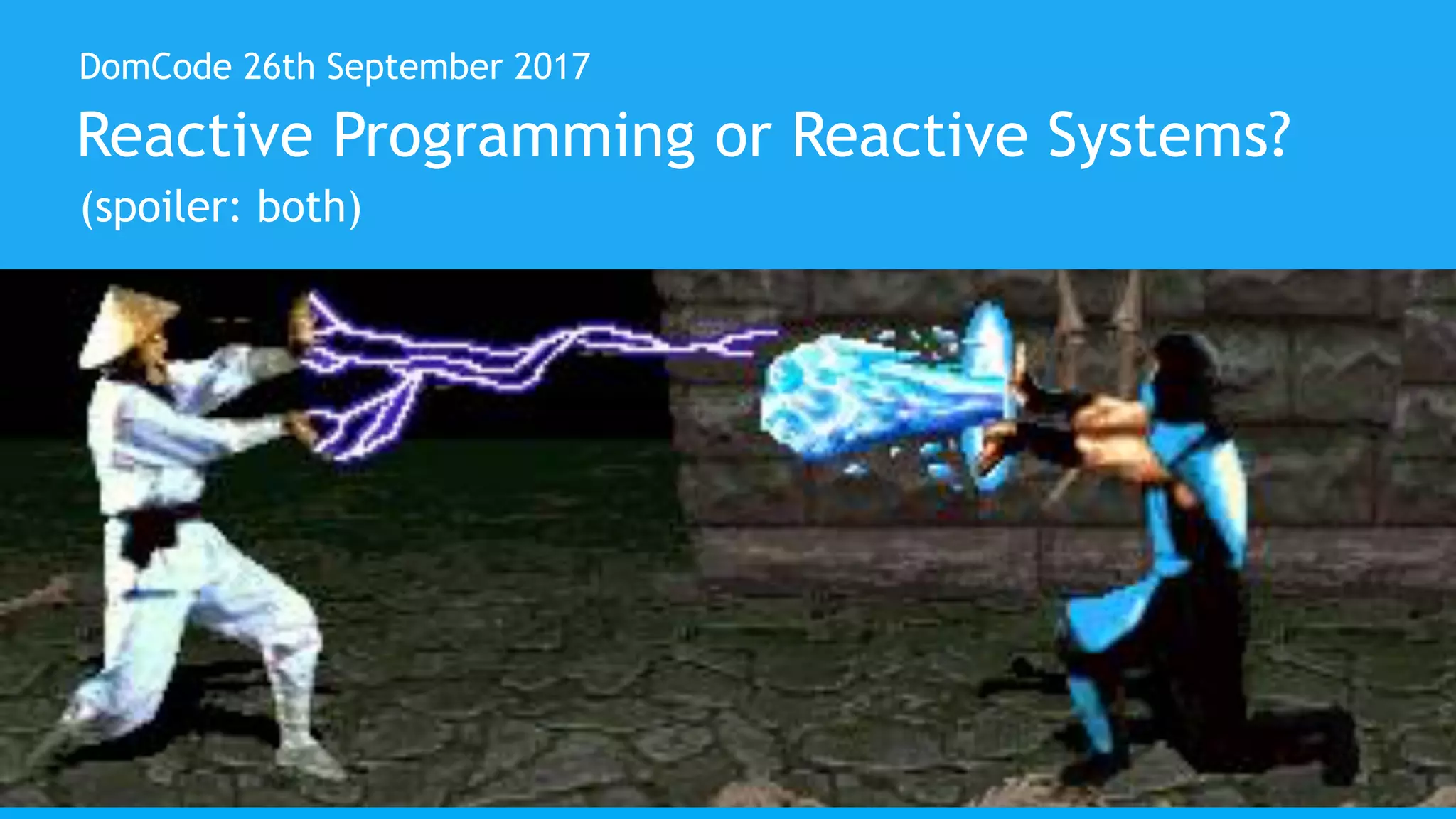 DomCode 26th September 2017

Reactive Programming or Reactive Systems?

(spoiler: both)